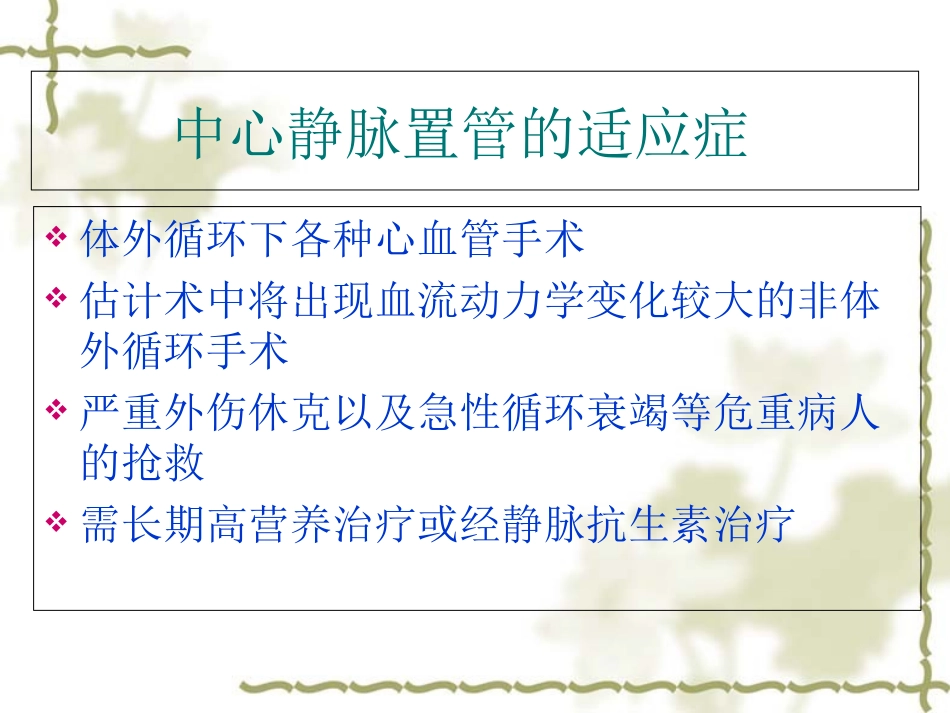 中心静脉置管的适应症

❖ 体外循环下各种心血管手术

❖ 估计术中将出现血流动力学变化较大的非体外循环手术

❖ 严重外伤休克以及急性循环衰竭等危重病人的抢救

❖ 需长期高营养治疗或经静脉抗生素治疗